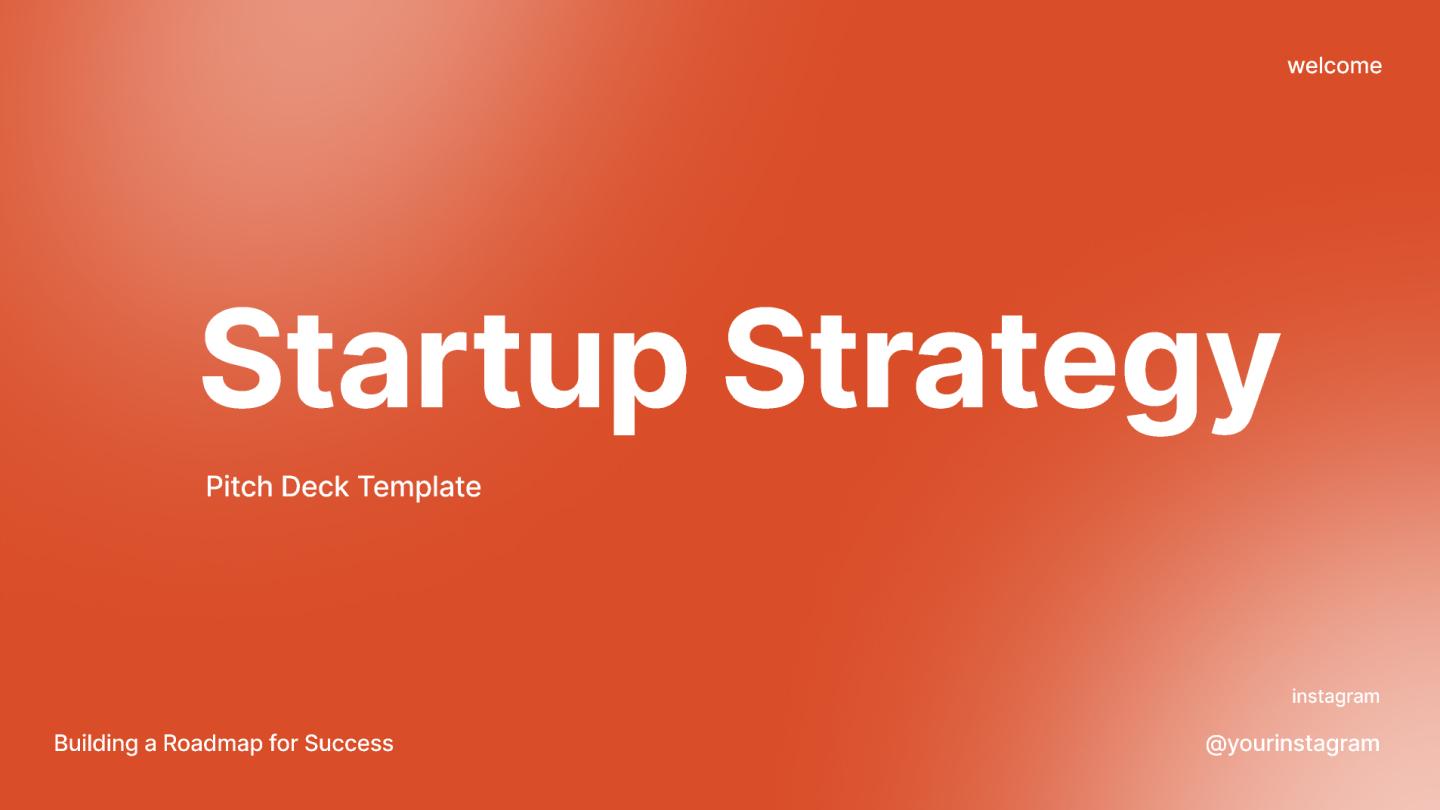 welcome

Startup Strategy

Pitch Deck Template

Building a Roadmap for Success

instagram

@yourinstagram